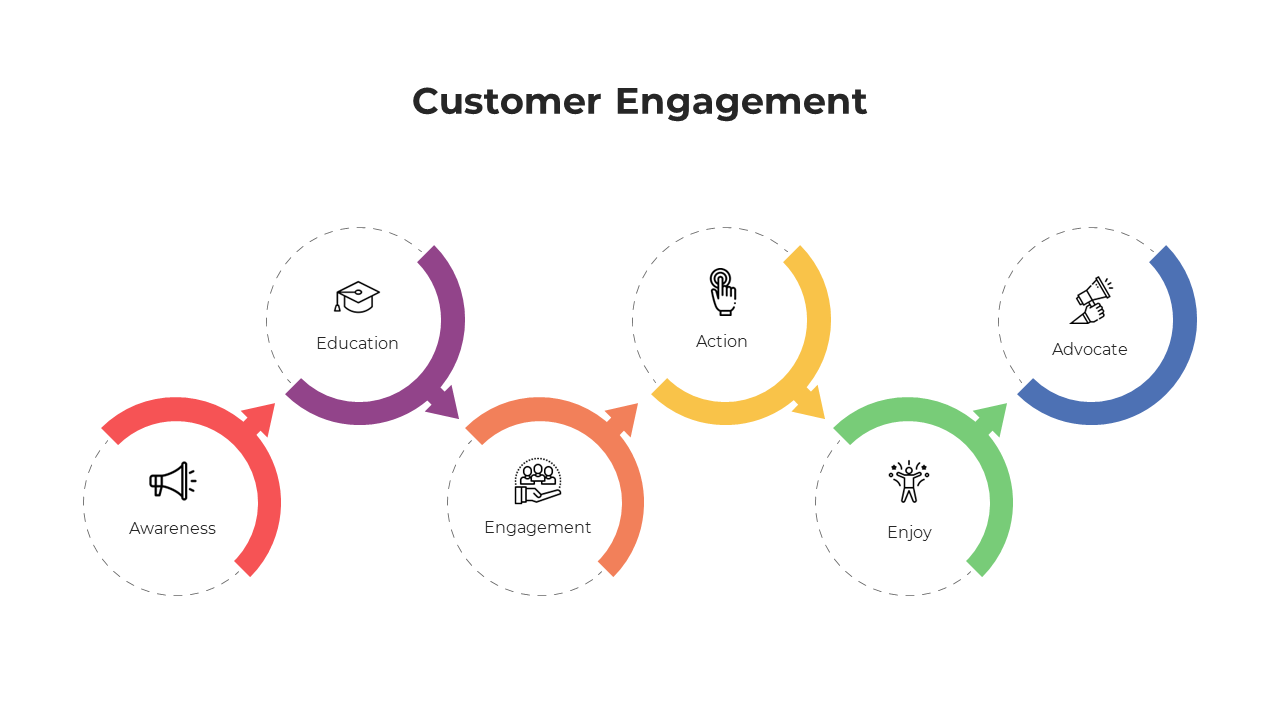 Customer Engagement

Awareness

Education

Engagement

Action

Enjoy

Advocate